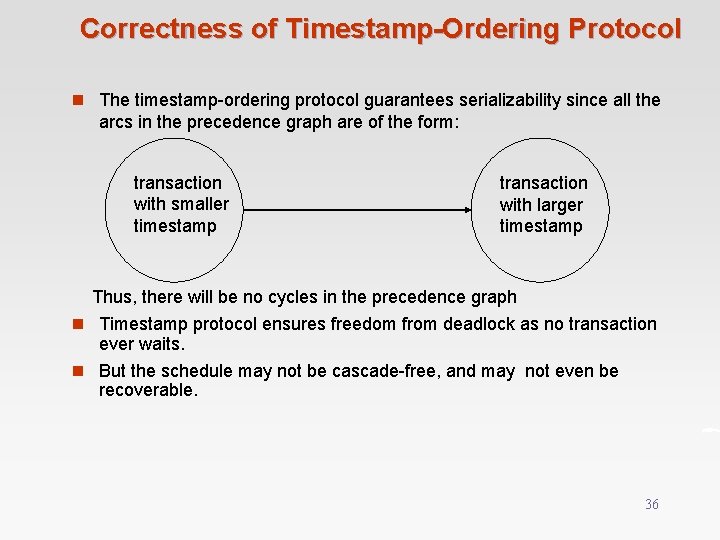 Correctness of Timestamp-Ordering Protocol

The timestamp-ordering protocol guarantees serializability since all the arcs in the precedence graph are of the form:

transaction with smaller timestamp

transaction with larger timestamp

Thus, there will be no cycles in the precedence graph

Timestamp protocol ensures freedom from deadlock as no transaction ever waits.

But the schedule may not be cascade-free, and may not even be recoverable.

36